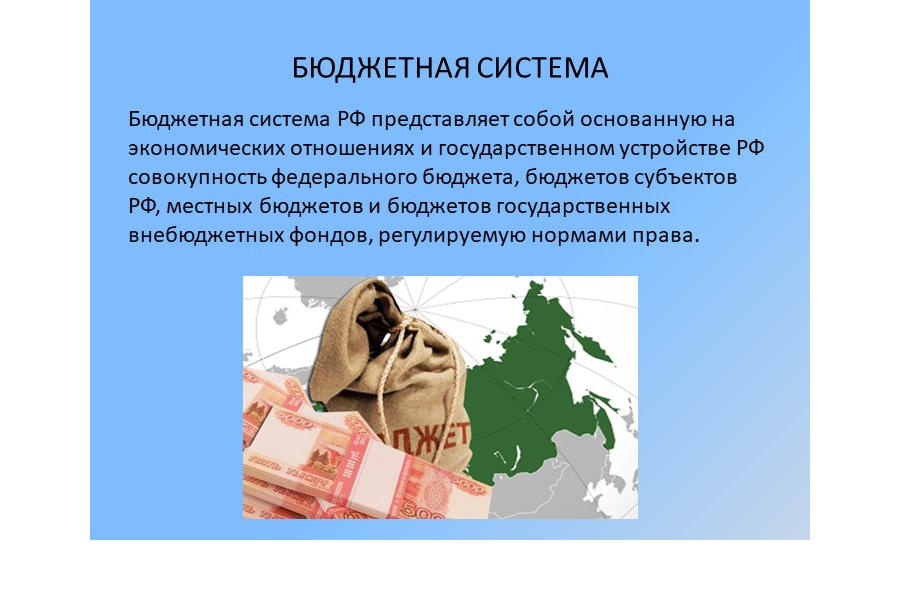 БЮДЖЕТНАЯ СИСТЕМА

Бюджетная система РФ представляет собой основанную на экономических отношениях и государственном устройстве РФ совокупность федерального бюджета, бюджетов субъектов РФ, местных бюджетов и бюджетов государственных внебюджетных фондов, регулируемую нормами права.

ДЖЕТ

5000

5000